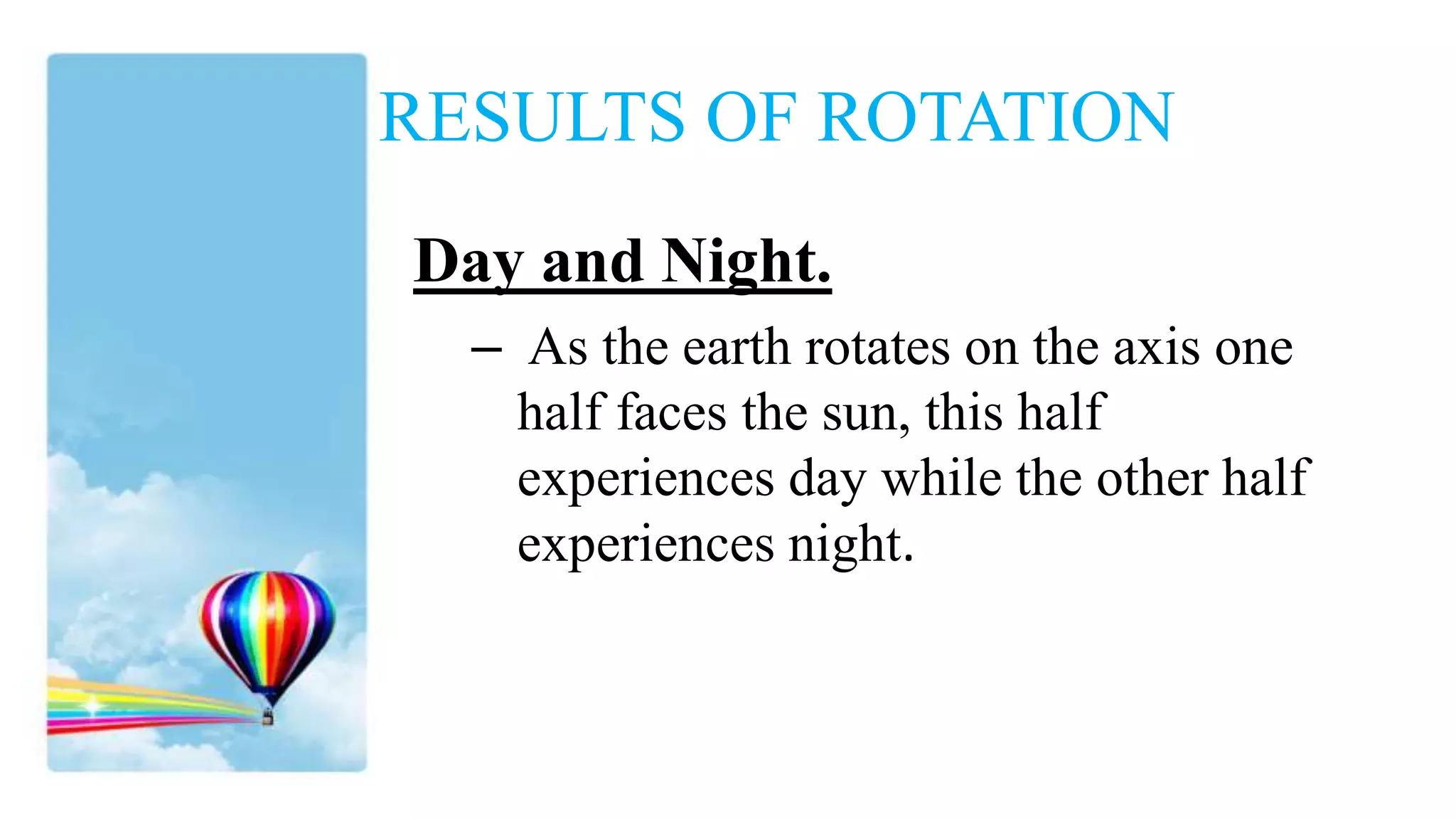 RESULTS OF ROTATION

Day and Night.

– As the earth rotates on the axis one half faces the sun, this half experiences day while the other half experiences night.